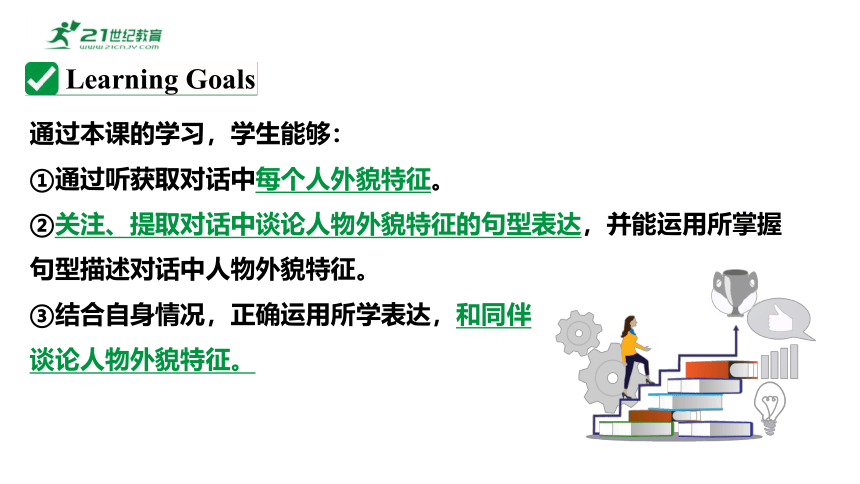 21世纪教育
www.21cnjy.com

Learning Goals

通过本课的学习，学生能够：

①通过听获取对话中每个人外貌特征。

②关注、提取对话中谈论人物外貌特征的句型表达，并能运用所掌握句型描述对话中人物外貌特征。

③结合自身情况，正确运用所学表达，和同伴谈论人物外貌特征。